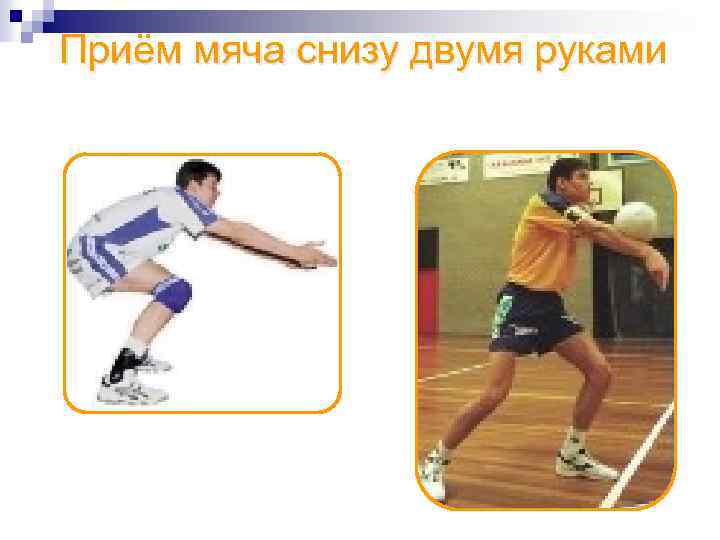 Приём мяча снизу двумя руками